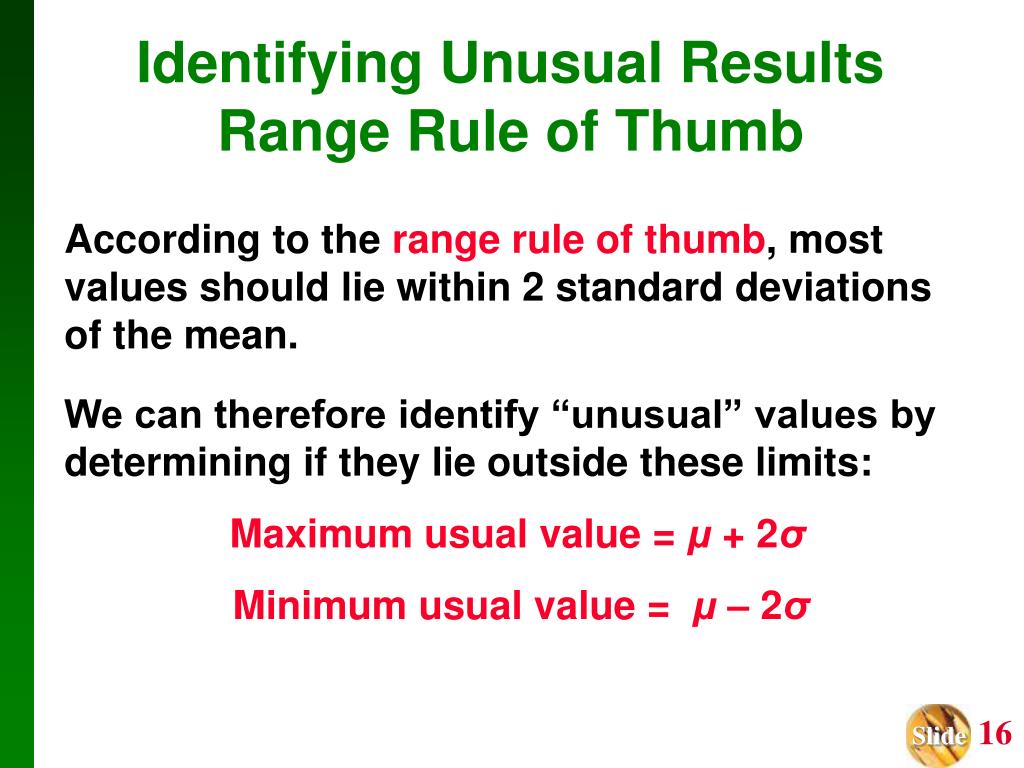 Identifying Unusual Results
Range Rule of Thumb

According to the range rule of thumb, most values should lie within 2 standard deviations of the mean.

We can therefore identify “unusual” values by determining if they lie outside these limits:

Maximum usual value = $\mu + 2\sigma$

Minimum usual value = $\mu - 2\sigma$

Slide 16